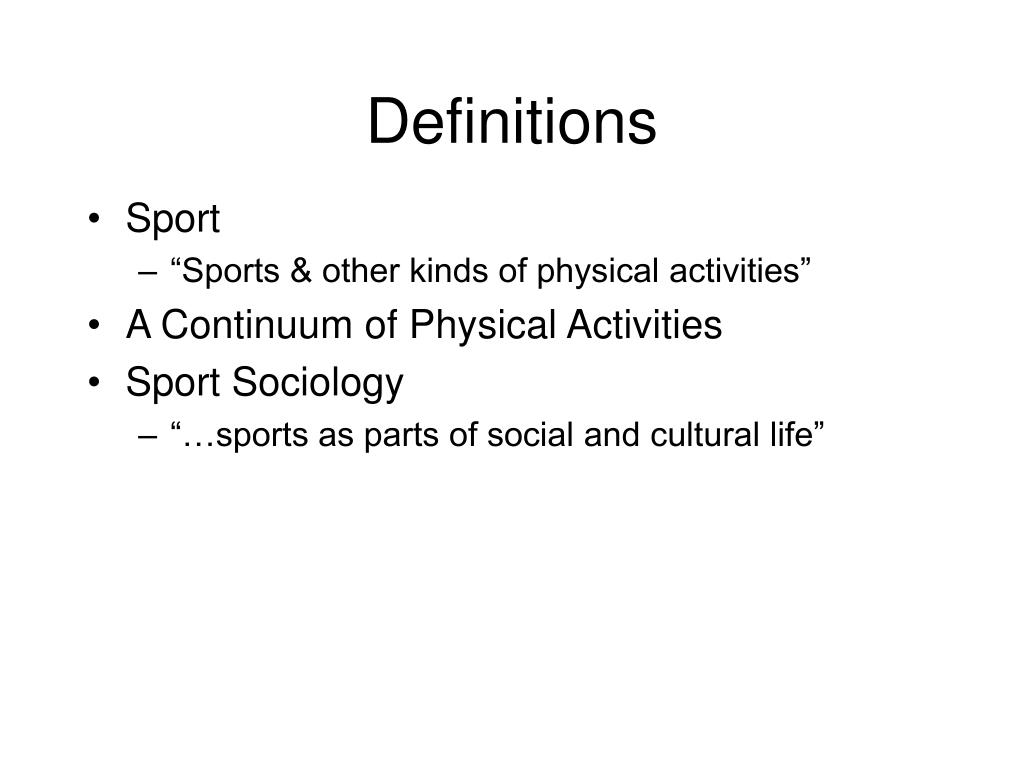 Definitions

• Sport
– “Sports & other kinds of physical activities”
• A Continuum of Physical Activities
• Sport Sociology
– “…sports as parts of social and cultural life”